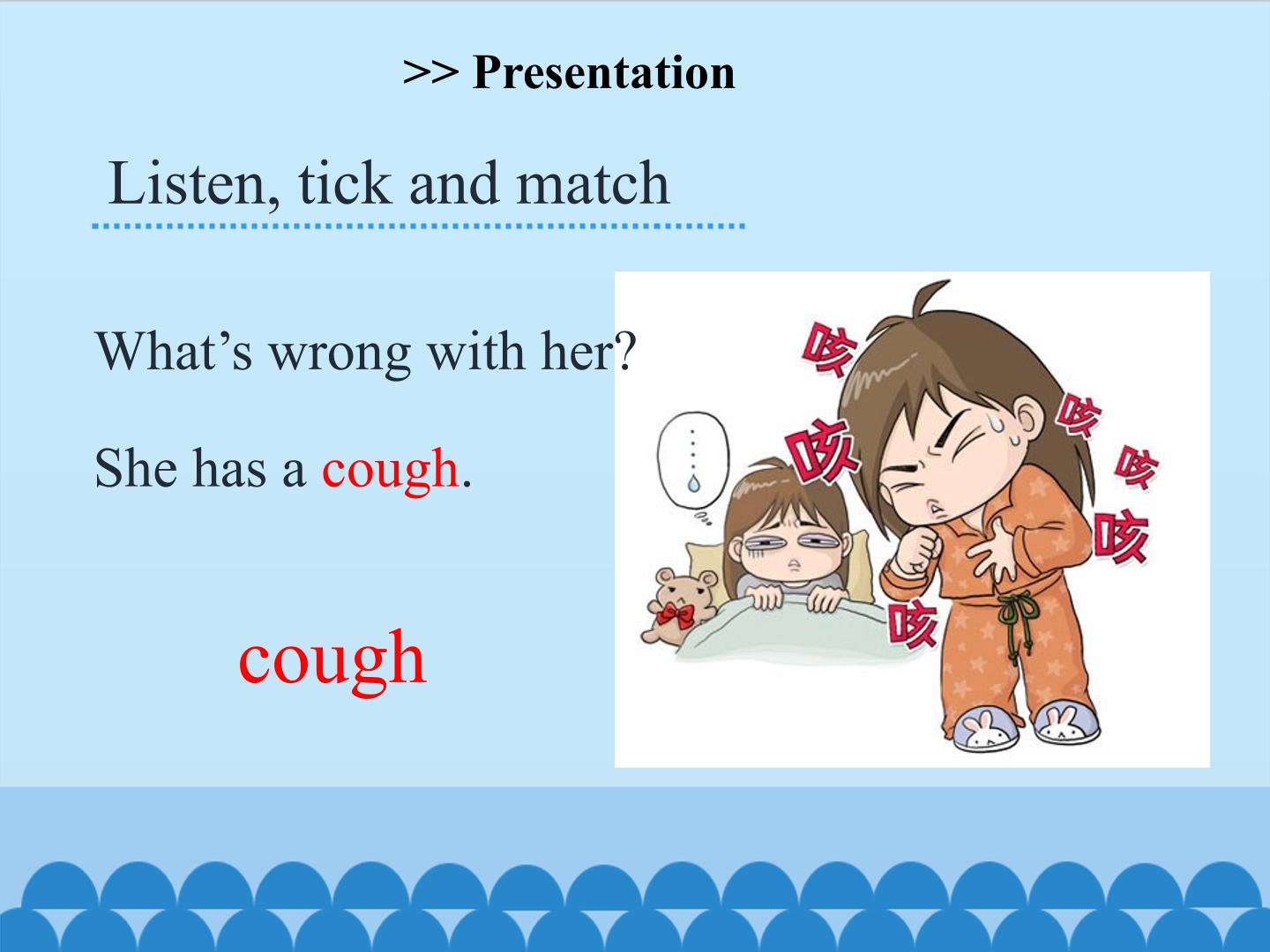 >> Presentation

Listen, tick and match

What's wrong with her?

She has a cough.

cough

咳

咳

咳

咳

咳

咳